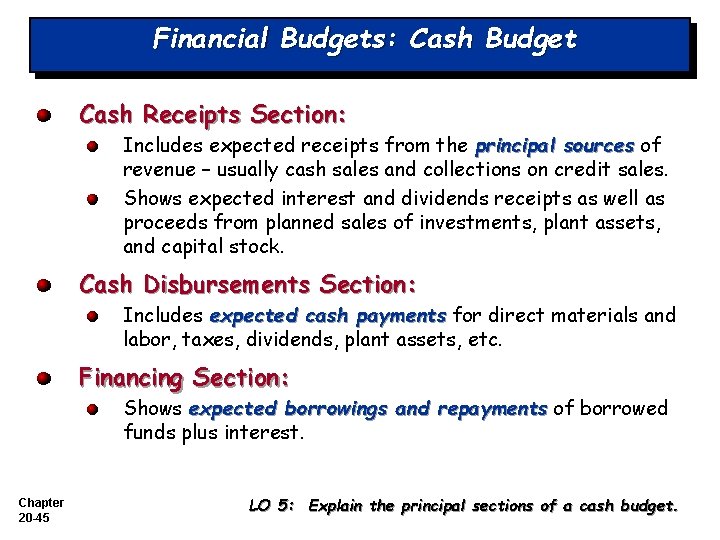 Financial Budgets: Cash Budget

Cash Receipts Section:

Includes expected receipts from the principal sources of revenue – usually cash sales and collections on credit sales.

Shows expected interest and dividends receipts as well as proceeds from planned sales of investments, plant assets, and capital stock.

Cash Disbursements Section:

Includes expected cash payments for direct materials and labor, taxes, dividends, plant assets, etc.

Financing Section:

Shows expected borrowings and repayments of borrowed funds plus interest.

Chapter 20-45

LO 5: Explain the principal sections of a cash budget.